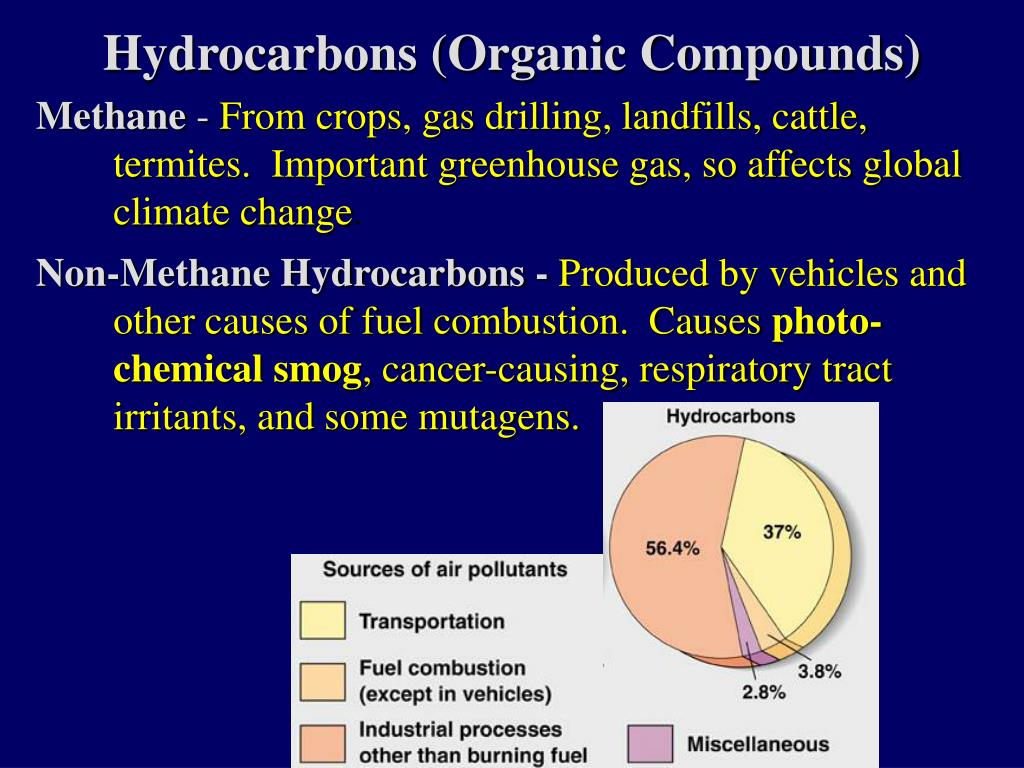 Hydrocarbons (Organic Compounds)

Methane - From crops, gas drilling, landfills, cattle, termites. Important greenhouse gas, so affects global climate change

Non-Methane Hydrocarbons - Produced by vehicles and other causes of fuel combustion. Causes photo-chemical smog, cancer-causing, respiratory tract irritants, and some mutagens.

Hydrocarbons

56.4%

37%

3.8%

2.8%

Sources of air pollutants

Transportation

Fuel combustion (except in vehicles)

Industrial processes other than burning fuel

Miscellaneous